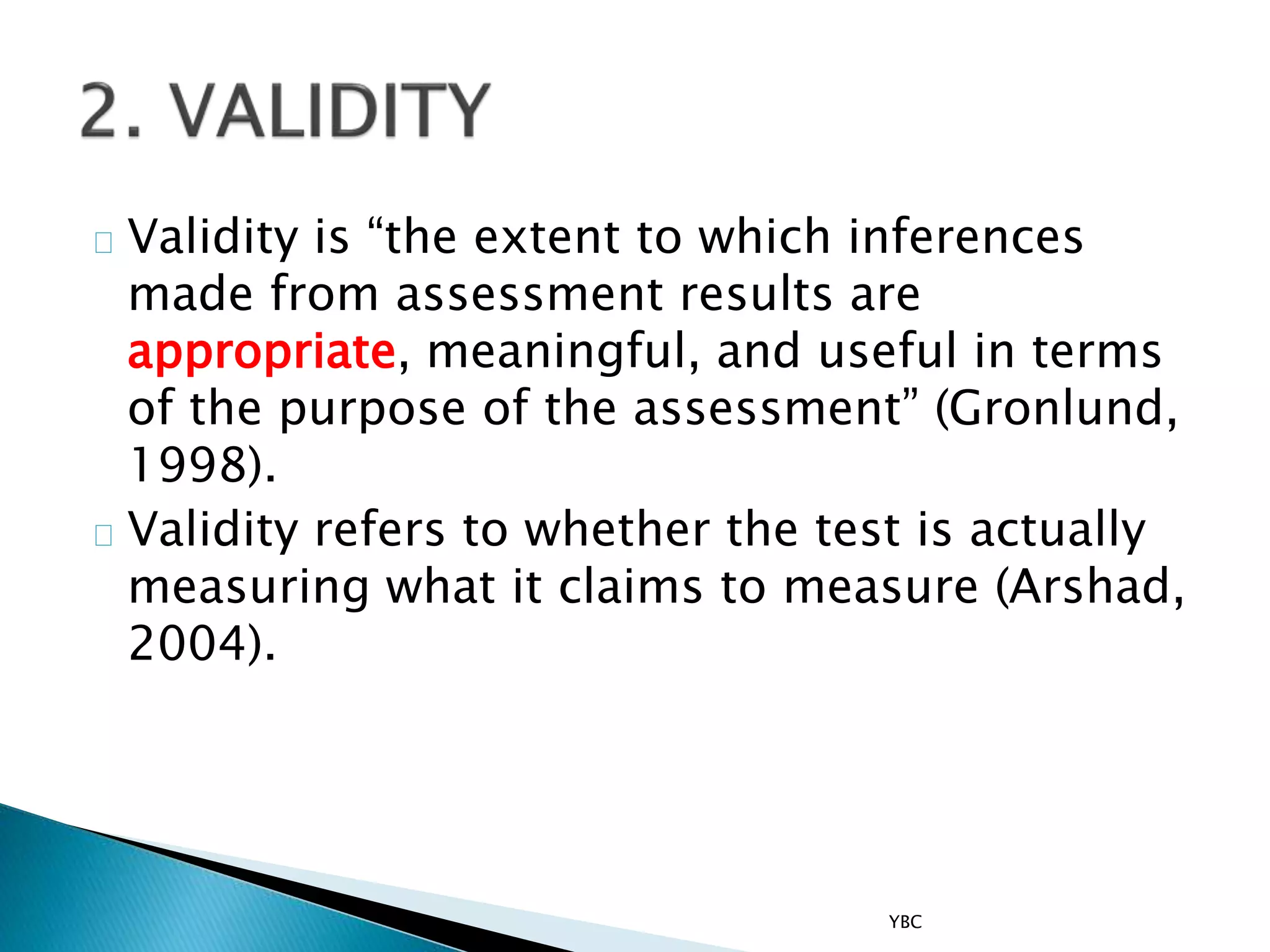 2. VALIDITY

Validity is “the extent to which inferences made from assessment results are appropriate, meaningful, and useful in terms of the purpose of the assessment” (Gronlund, 1998).

Validity refers to whether the test is actually measuring what it claims to measure (Arshad, 2004).

YBC